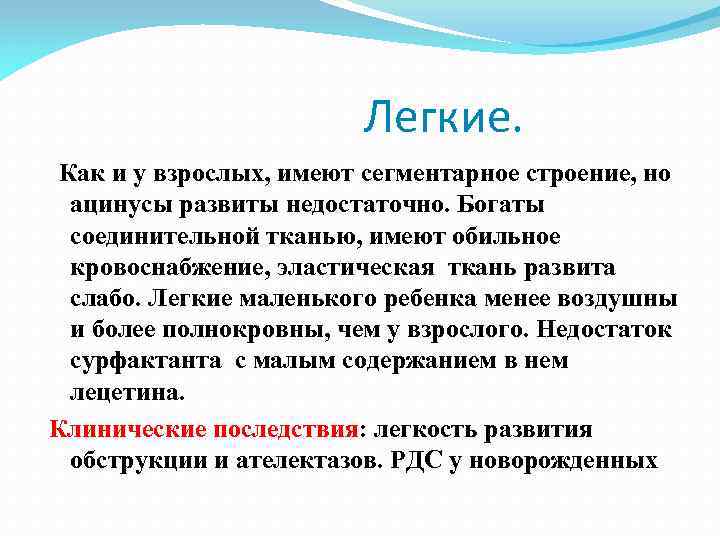 Легкие.

Как и у взрослых, имеют сегментарное строение, но ацинусы развиты недостаточно. Богаты соединительной тканью, имеют обильное кровоснабжение, эластическая ткань развита слабо. Легкие маленького ребенка менее воздушны и более полнокровны, чем у взрослого. Недостаток сурфактанта с малым содержанием в нем лецетина.

Клинические последствия: легкость развития обструкции и ателектазов. РДС у новорожденных